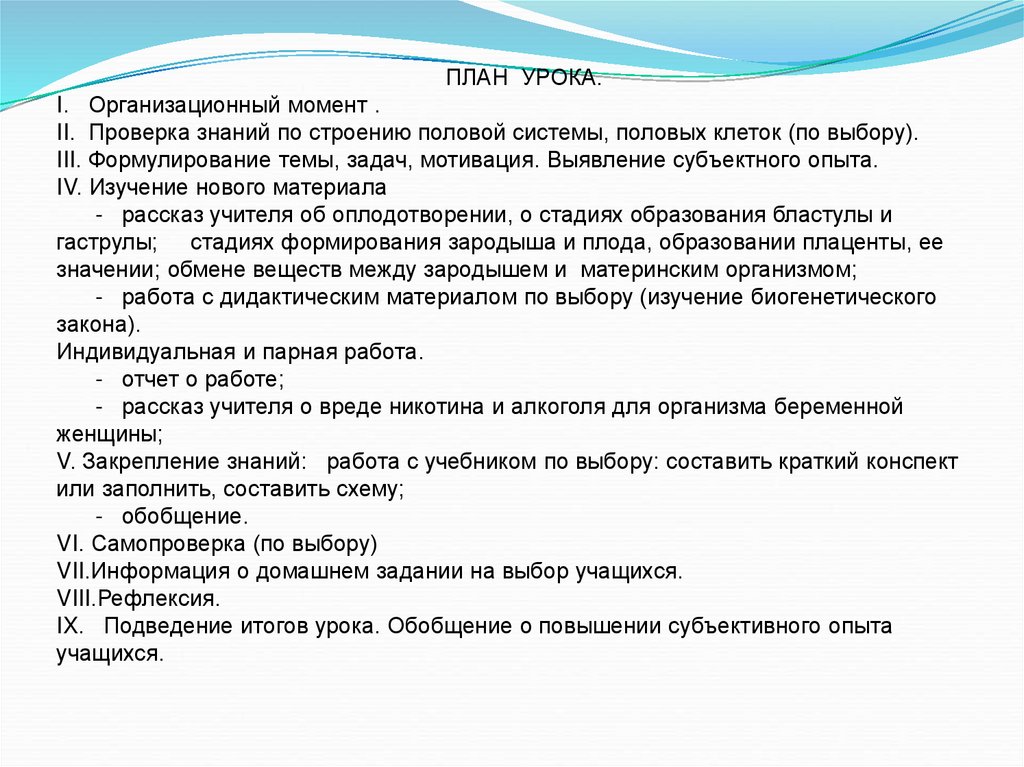 ПЛАН УРОКА.

I. Организационный момент .
II. Проверка знаний по строению половой системы, половых клеток (по выбору).
III. Формулирование темы, задач, мотивация. Выявление субъектного опыта.
IV. Изучение нового материала
- рассказ учителя об оплодотворении, о стадиях образования бластулы и гаструлы; стадиях формирования зародыша и плода, образовании плаценты, ее значении; обмене веществ между зародышем и материнским организмом;
- работа с дидактическим материалом по выбору (изучение биогенетического закона).
Индивидуальная и парная работа.
- отчет о работе;
- рассказ учителя о вреде никотина и алкоголя для организма беременной женщины;
V. Закрепление знаний: работа с учебником по выбору: составить краткий конспект или заполнить, составить схему;
- обобщение.
VI. Самопроверка (по выбору)
VII.Информация о домашнем задании на выбор учащихся.
VIII.Рефлексия.
IX. Подведение итогов урока. Обобщение о повышении субъективного опыта учащихся.